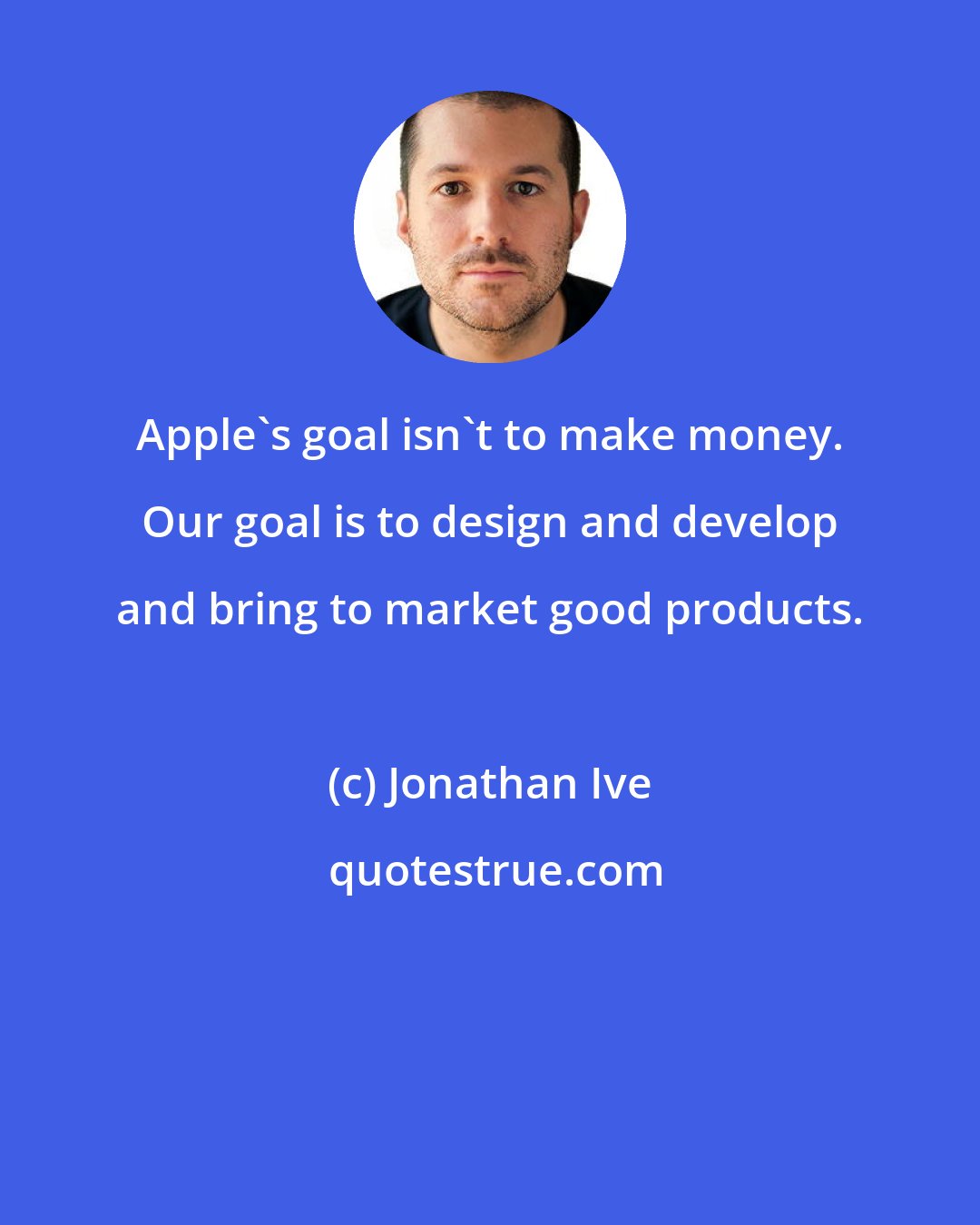 Apple`s goal isn`t to make money. Our goal is to design and develop and bring to market good products.

(c) Jonathan Ive

quotestrue.com